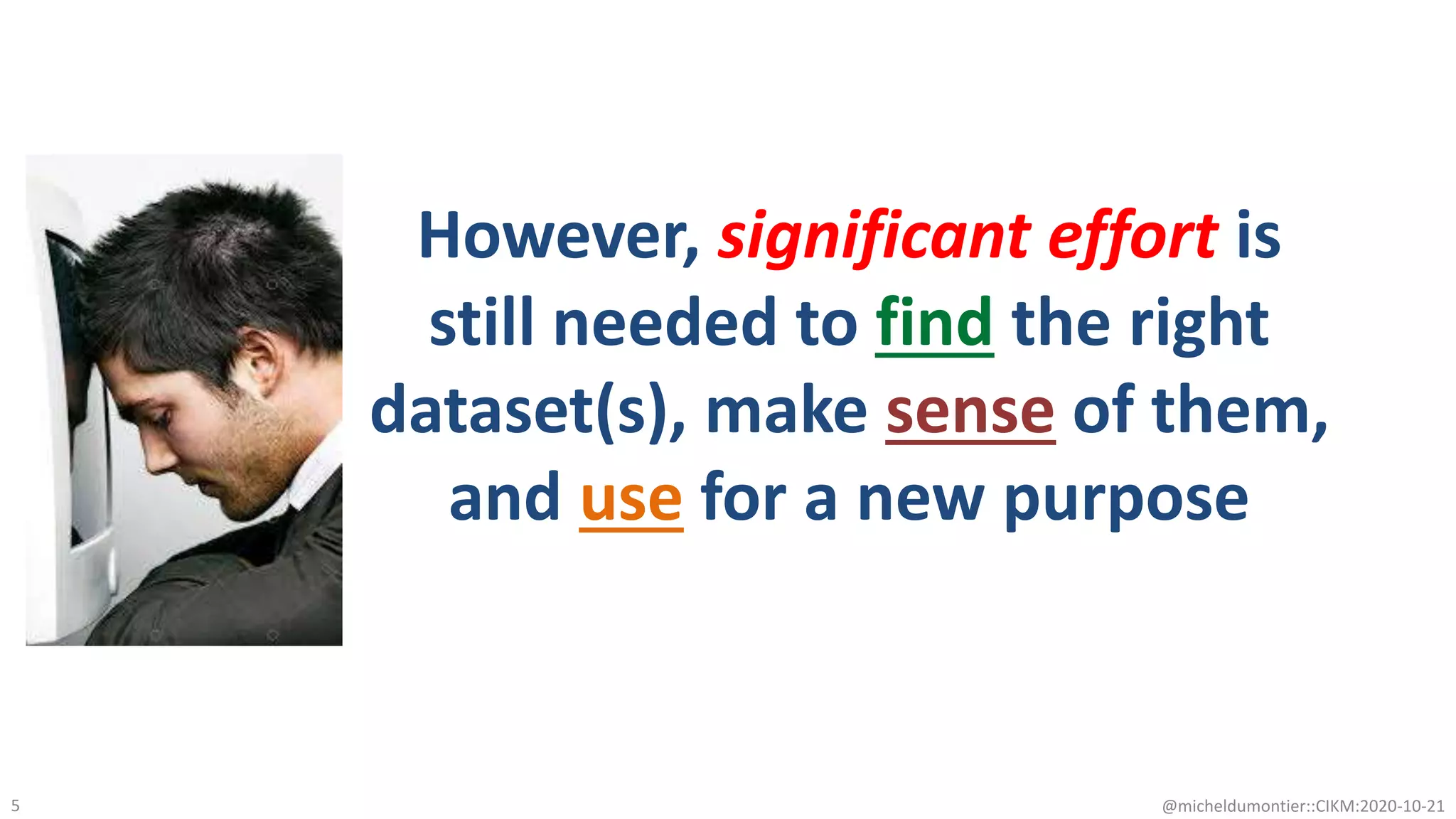 However, significant effort is still needed to find the right dataset(s), make sense of them, and use for a new purpose

5

@micheldumontier::CIKM:2020-10-21